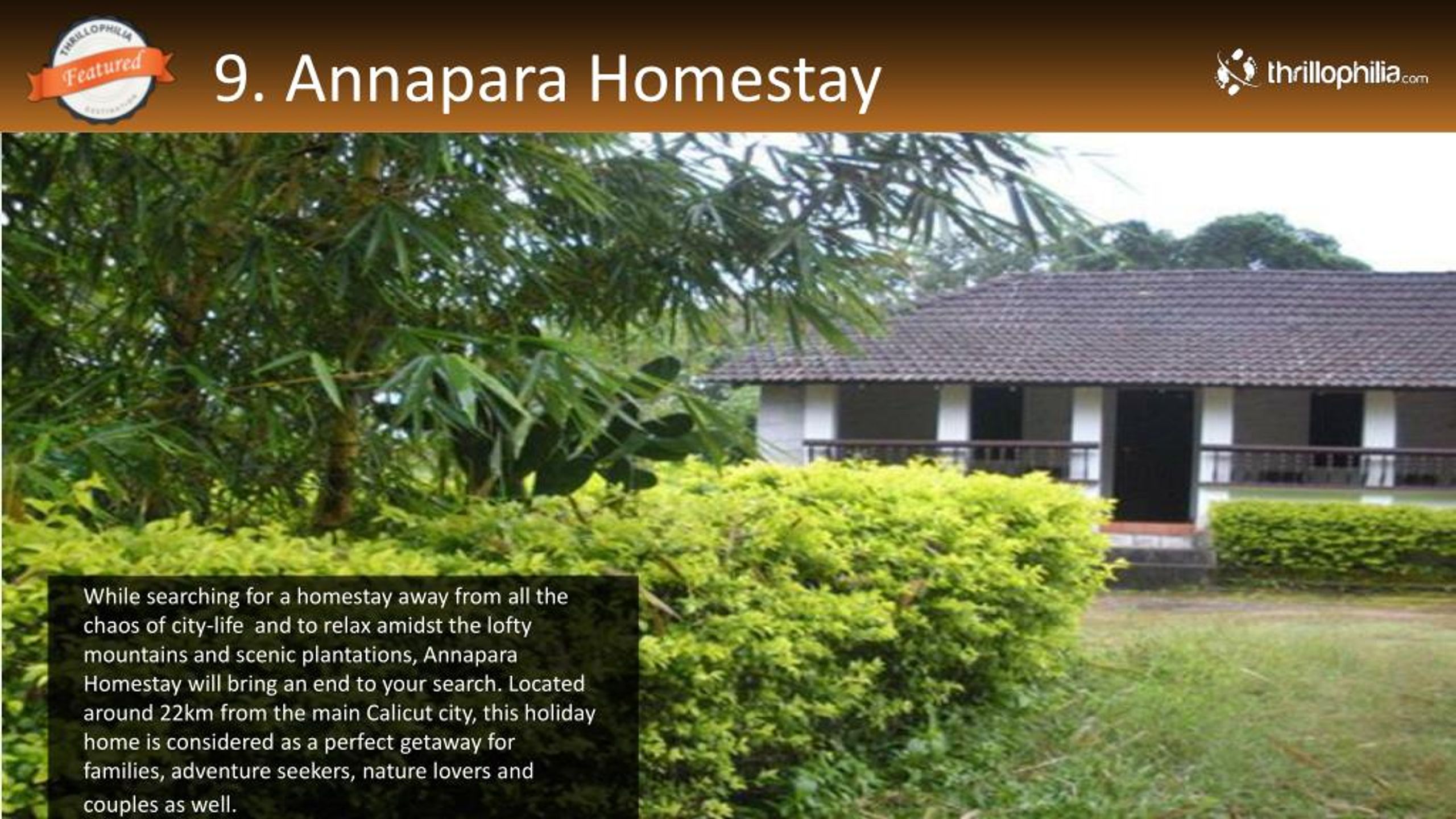 THRILLOPHILIA
Featured
DESTINATION

9. Annapara Homestay

thrillophilia.com

While searching for a homestay away from all the chaos of city-life and to relax amidst the lofty mountains and scenic plantations, Annapara Homestay will bring an end to your search. Located around 22km from the main Calicut city, this holiday home is considered as a perfect getaway for families, adventure seekers, nature lovers and couples as well.